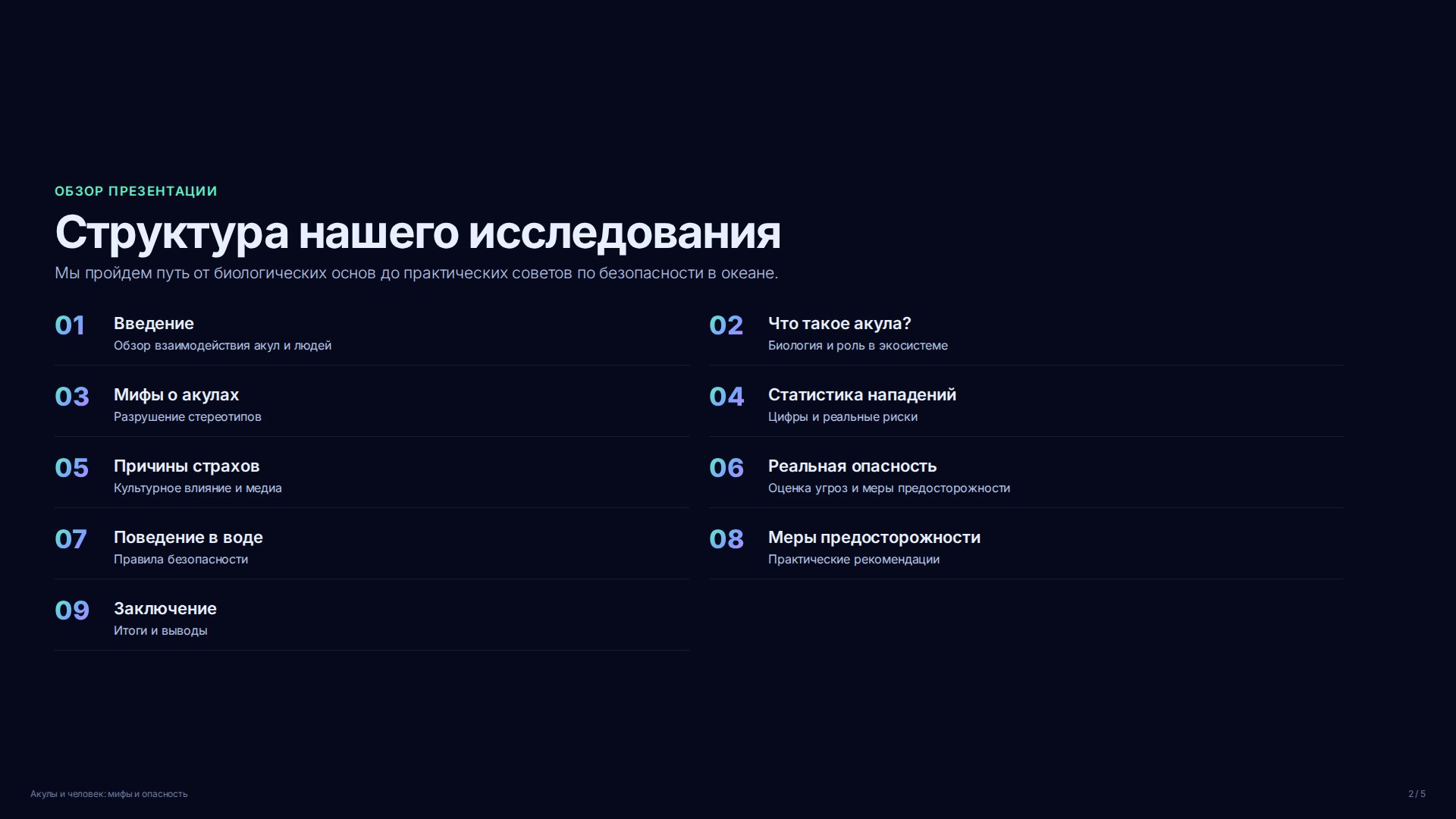 ОБЗОР ПРЕЗЕНТАЦИИ

Структура нашего исследования

Мы пройдем путь от биологических основ до практических советов по безопасности в океане.

01 Введение
Обзор взаимодействия акул и людей

02 Что такое акула?
Биология и роль в экосистеме

03 Мифы о акулах
Разрушение стереотипов

04 Статистика нападений
Цифры и реальные риски

05 Причины страхов
Культурное влияние и медиа

06 Реальная опасность
Оценка угроз и меры предосторожности

07 Поведение в воде
Правила безопасности

08 Меры предосторожности
Практические рекомендации

09 Заключение
Итоги и выводы

Акулы и человек: мифы и опасность

2 / 5